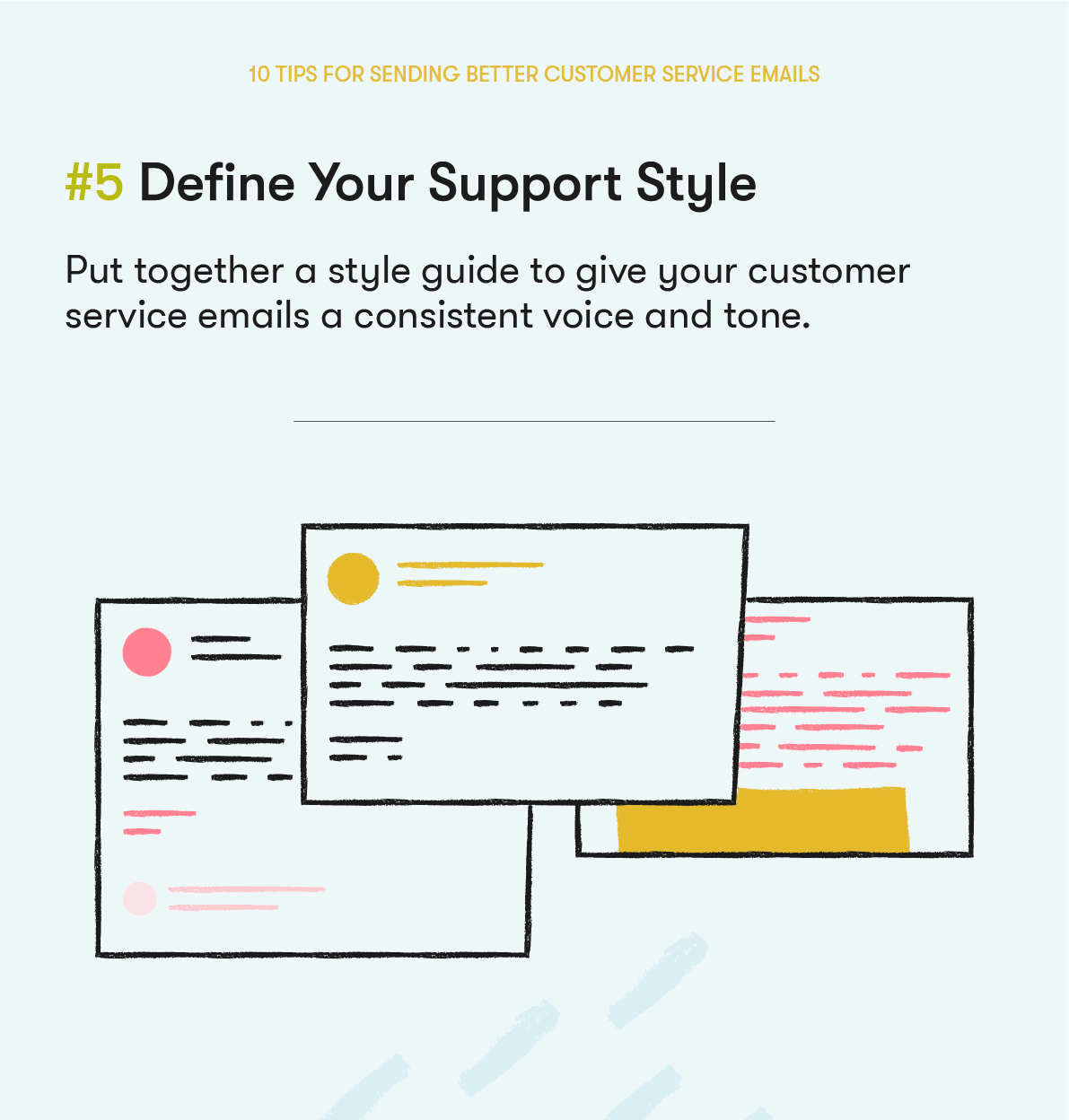 10 TIPS FOR SENDING BETTER CUSTOMER SERVICE EMAILS

#5 Define Your Support Style

Put together a style guide to give your customer service emails a consistent voice and tone.